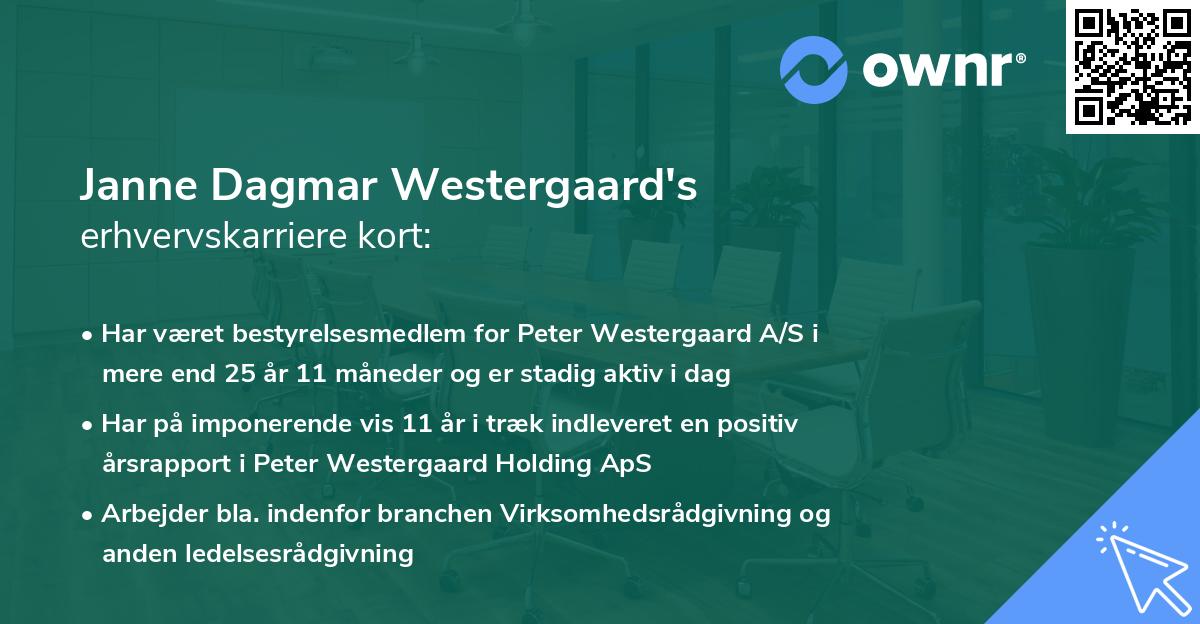 ownr®

Janne Dagmar Westergaard's
erhvervskarriere kort:

• Har været bestyrelsesmedlem for Peter Westergaard A/S i mere end 25 år 11 måneder og er stadig aktiv i dag

• Har på imponerende vis 11 år i træk indleveret en positiv årsrapport i Peter Westergaard Holding ApS

• Arbejder bla. indenfor branchen Virksomhedsrådgivning og anden ledelsesrådgivning